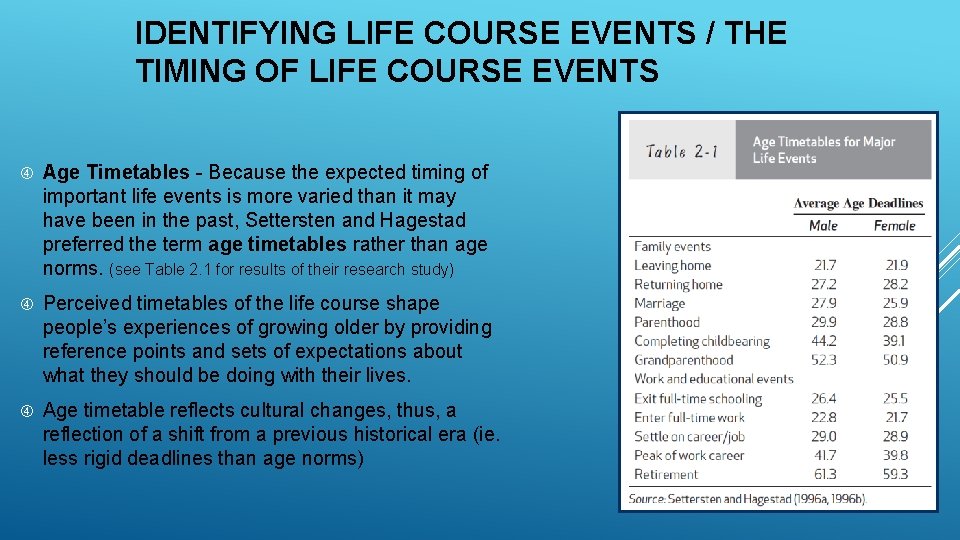 IDENTIFYING LIFE COURSE EVENTS / THE TIMING OF LIFE COURSE EVENTS

Age Timetables - Because the expected timing of important life events is more varied than it may have been in the past, Settersten and Hagestad preferred the term age timetables rather than age norms. (see Table 2.1 for results of their research study)

Perceived timetables of the life course shape people's experiences of growing older by providing reference points and sets of expectations about what they should be doing with their lives.

Age timetable reflects cultural changes, thus, a reflection of a shift from a previous historical era (ie. less rigid deadlines than age norms)

Table 2-1 Age Timetables for Major Life Events

| | Average Age Deadlines | |
|---|---|---|
| | Male | Female |
| Family events | | |
| Leaving home | 21.7 | 21.9 |
| Returning home | 27.2 | 28.2 |
| Marriage | 27.9 | 25.9 |
| Parenthood | 29.9 | 28.8 |
| Completing childbearing | 44.2 | 39.1 |
| Grandparenthood | 52.3 | 50.9 |
| Work and educational events | | |
| Exit full-time schooling | 26.4 | 25.5 |
| Enter full-time work | 22.8 | 21.7 |
| Settle on career/job | 29.0 | 28.9 |
| Peak of work career | 41.7 | 39.8 |
| Retirement | 61.3 | 59.3 |

Source: Settersten and Hagestad (1996a, 1996b).